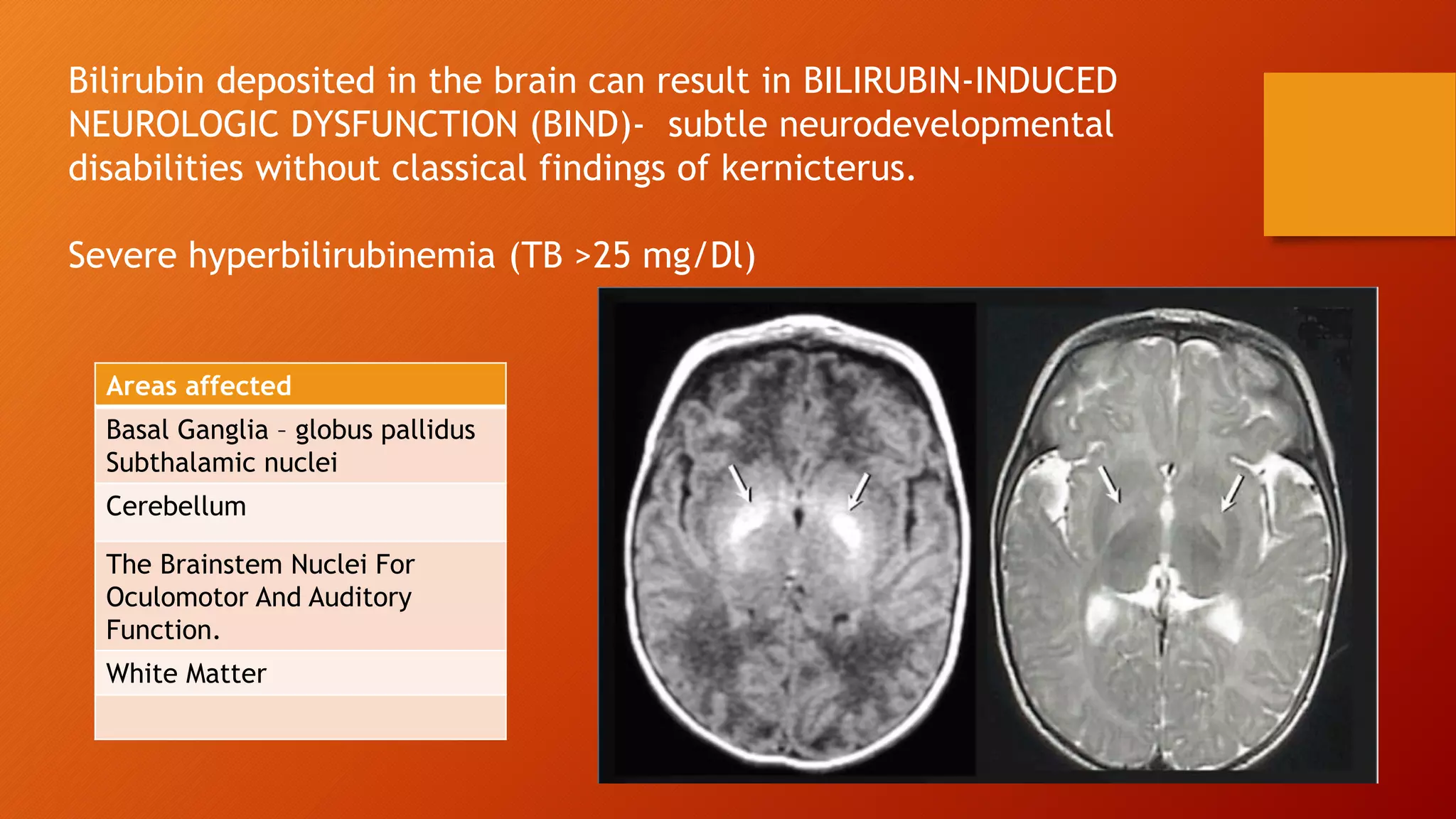 Bilirubin deposited in the brain can result in BILIRUBIN-INDUCED NEUROLOGIC DYSFUNCTION (BIND)- subtle neurodevelopmental disabilities without classical findings of kernicterus.

Severe hyperbilirubinemia (TB >25 mg/Dl)

| Areas affected |
|---|
| Basal Ganglia – globus pallidus Subthalamic nuclei |
| Cerebellum |
| The Brainstem Nuclei For Oculomotor And Auditory Function. |
| White Matter |
| |